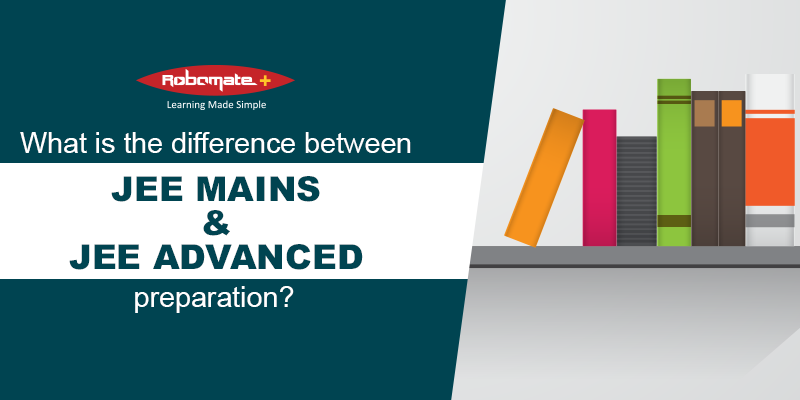 Robomate+
Learning Made Simple

What is the difference between

JEE MAINS
&
JEE ADVANCED

preparation?